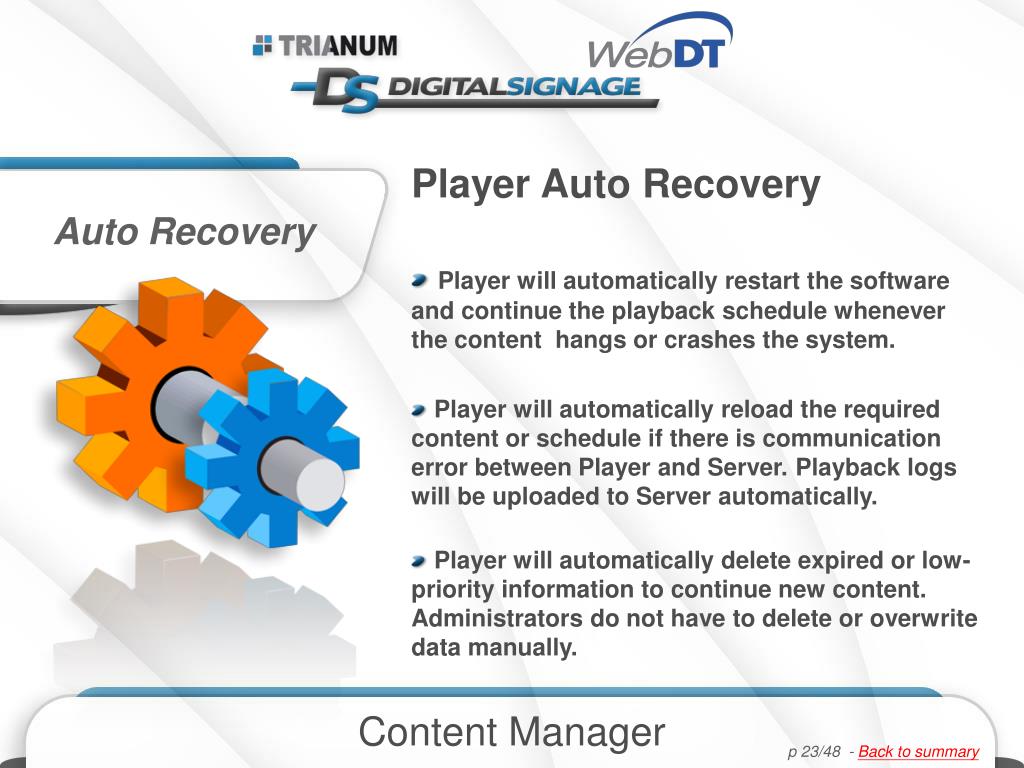 TRIANUM

WebDT

DS DIGITALSIGNAGE

Auto Recovery

Player Auto Recovery

Player will automatically restart the software and continue the playback schedule whenever the content hangs or crashes the system.

Player will automatically reload the required content or schedule if there is communication error between Player and Server. Playback logs will be uploaded to Server automatically.

Player will automatically delete expired or low-priority information to continue new content. Administrators do not have to delete or overwrite data manually.

Content Manager

p 23/48 - Back to summary